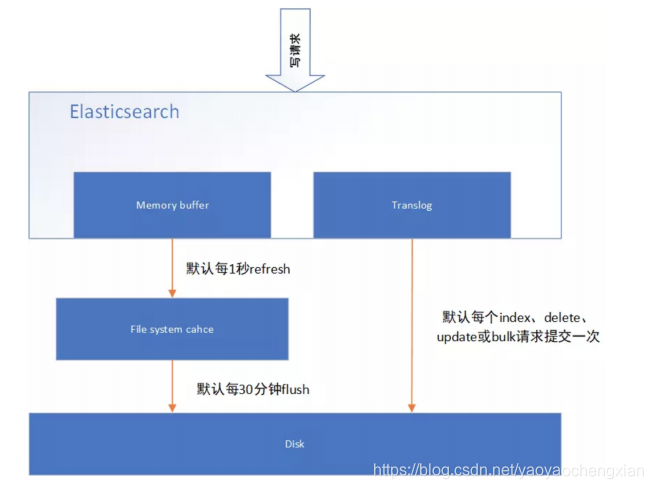 写请求

Elasticsearch

Memory buffer

Translog

默认每1秒refresh

File system cahce

默认每个index、delete、update或bulk请求提交一次

默认每30分钟flush

Disk

https://blog.csdn.net/yaoyaochengxian